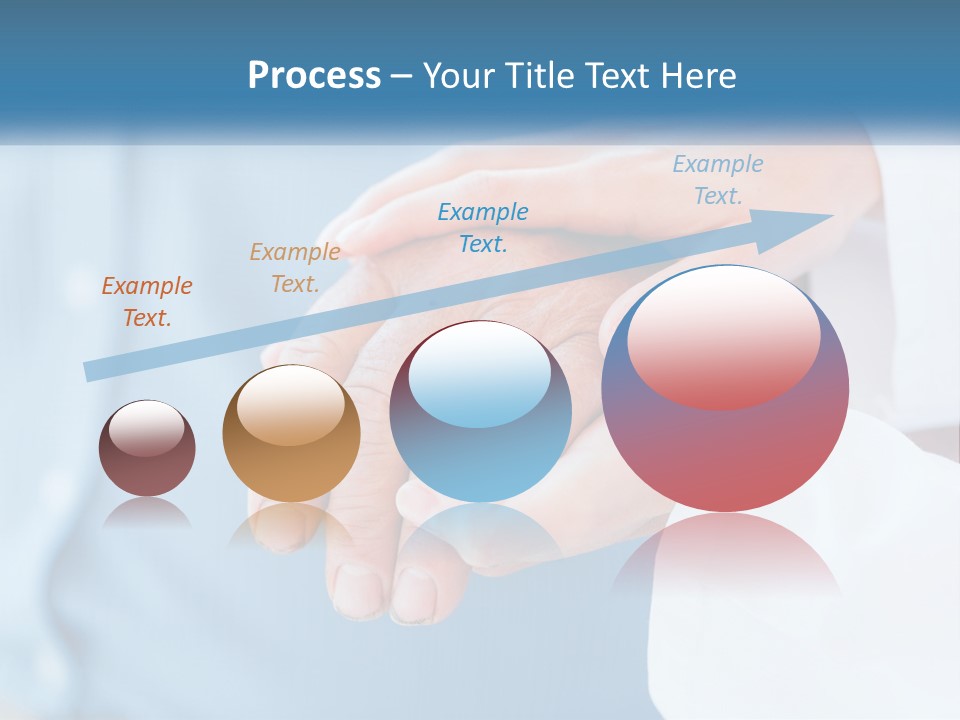 Process – Your Title Text Here

Example Text.

Example Text.

Example Text.

Example Text.